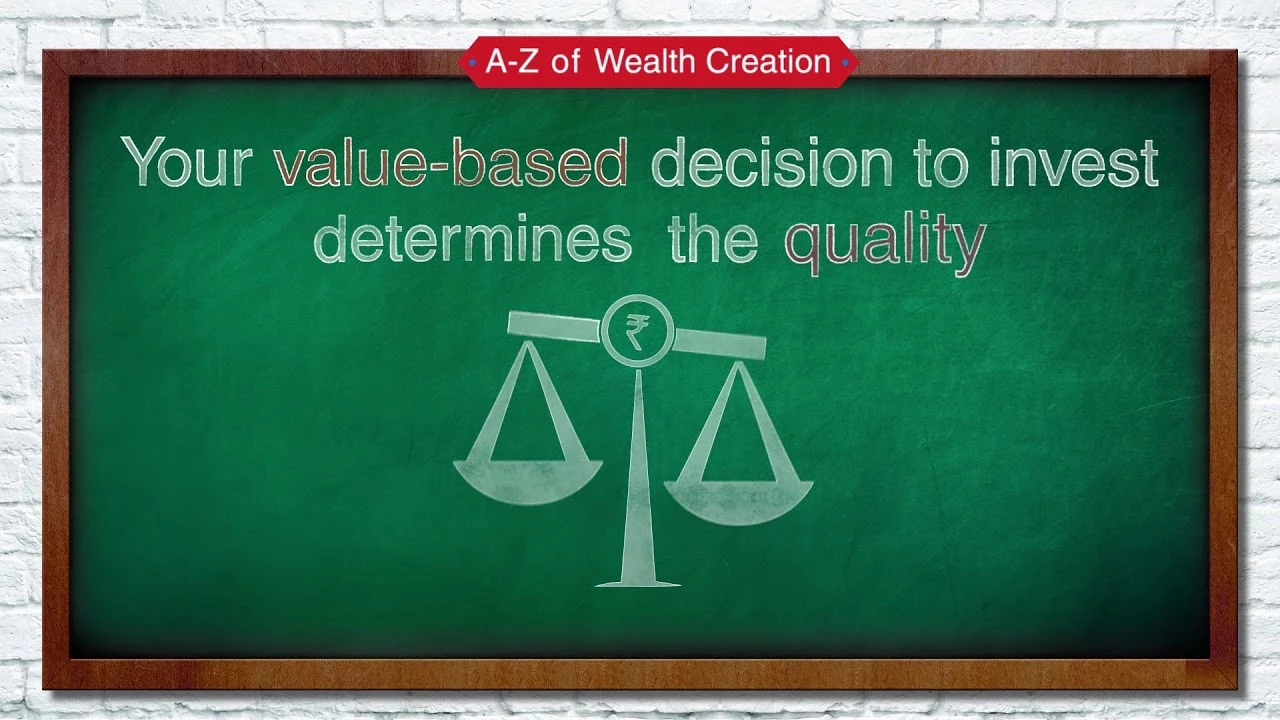 A-Z of Wealth Creation

Your value-based decision to invest determines the quality

₹